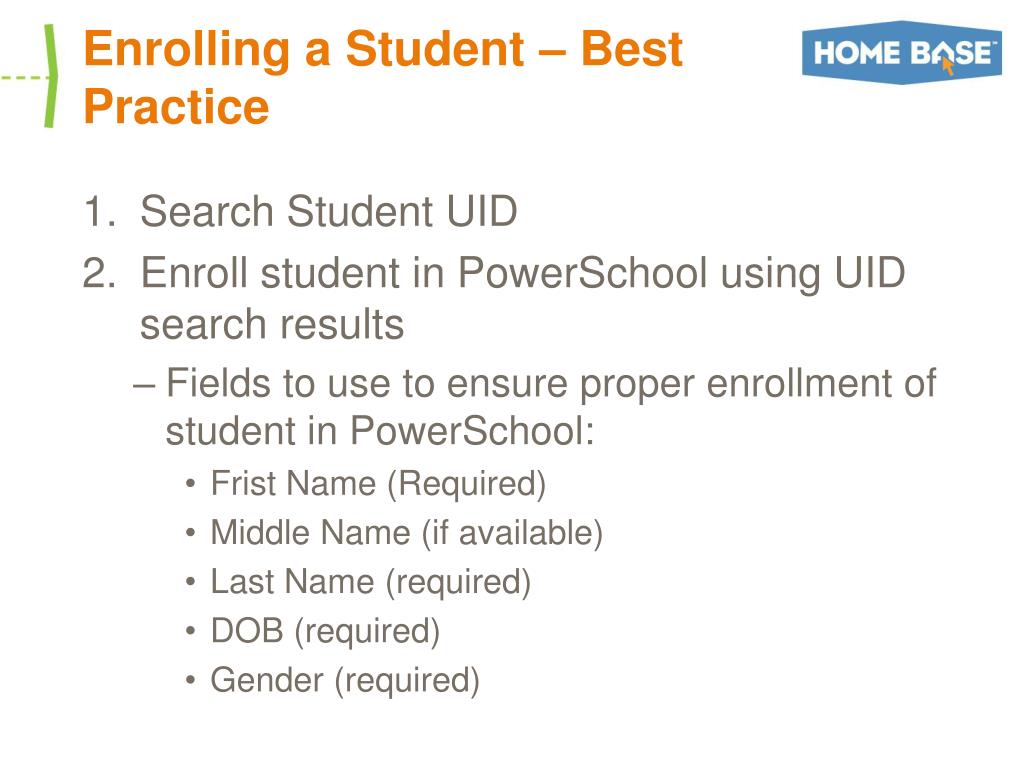 Enrolling a Student – Best Practice

HOME BASE

1. Search Student UID
2. Enroll student in PowerSchool using UID search results
– Fields to use to ensure proper enrollment of student in PowerSchool:
• Frist Name (Required)
• Middle Name (if available)
• Last Name (required)
• DOB (required)
• Gender (required)